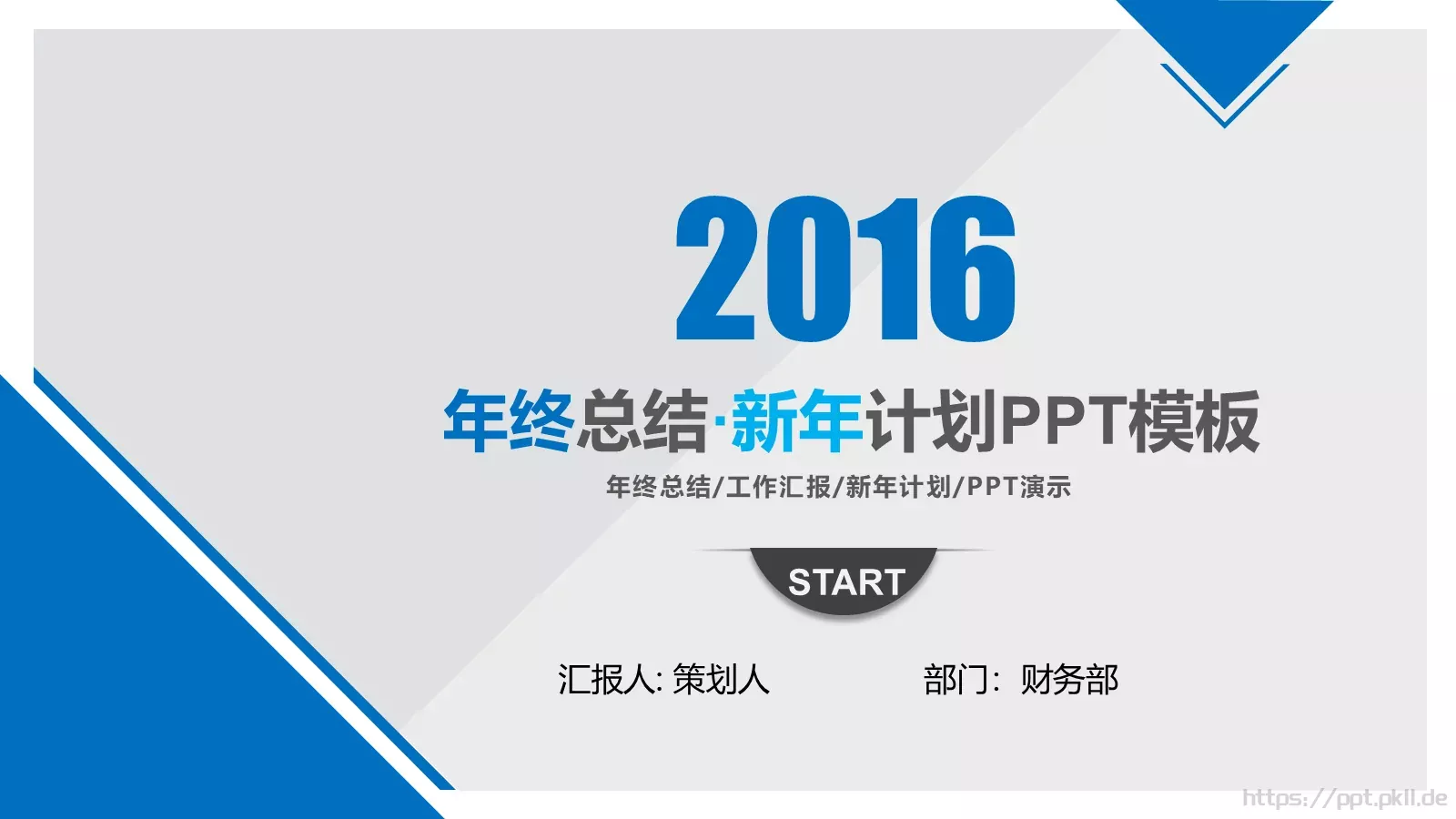 2016

年终总结·新年计划PPT模板

年终总结/工作汇报/新年计划/PPT演示

START

汇报人: 策划人

部门: 财务部

https://ppt.pkll.de